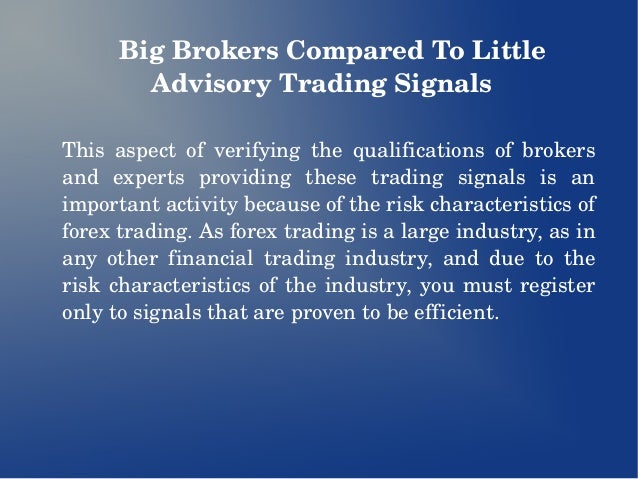 Big Brokers Compared To Little Advisory Trading Signals

This aspect of verifying the qualifications of brokers and experts providing these trading signals is an important activity because of the risk characteristics of forex trading. As forex trading is a large industry, as in any other financial trading industry, and due to the risk characteristics of the industry, you must register only to signals that are proven to be efficient.